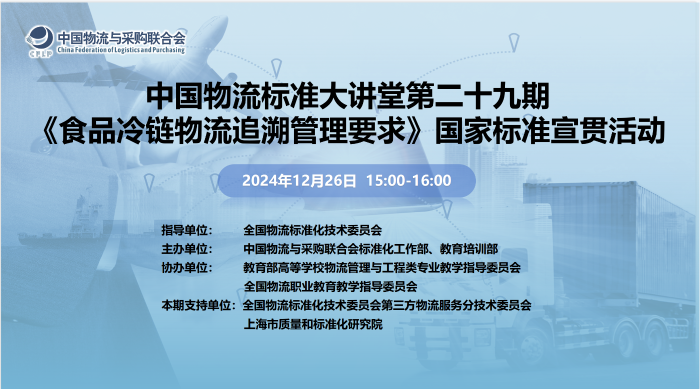 CFLP
中国物流与采购联合会
China Federation of Logistics and Purchasing

中国物流标准大讲堂第二十九期
《食品冷链物流追溯管理要求》国家标准宣贯活动

2024年12月26日 15:00-16:00

指导单位： 全国物流标准化技术委员会
主办单位： 中国物流与采购联合会标准化工作部、教育培训部
协办单位： 教育部高等学校物流管理与工程类专业教学指导委员会
全国物流职业教育教学指导委员会
本期支持单位： 全国物流标准化技术委员会第三方物流服务分技术委员会
上海市质量和标准化研究院